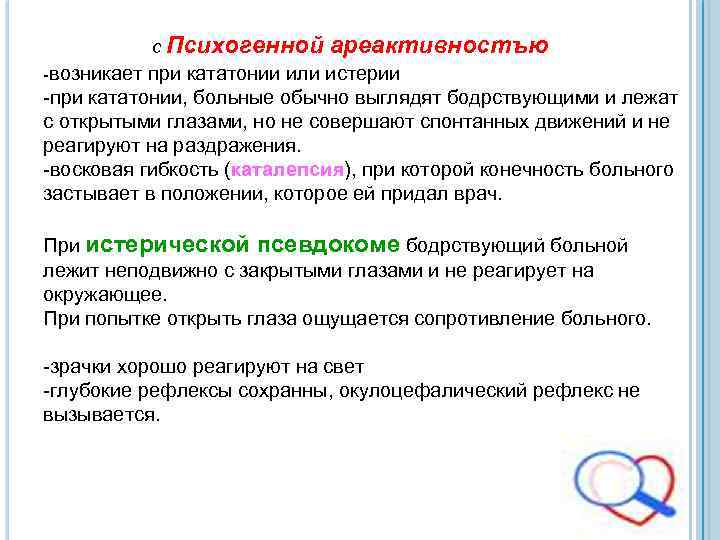 с Психогенной ареактивностъю
-возникает при кататонии или истерии
-при кататонии, больные обычно выглядят бодрствующими и лежат с открытыми глазами, но не совершают спонтанных движений и не реагируют на раздражения.
-восковая гибкость (каталепсия), при которой конечность больного застывает в положении, которое ей придал врач.

При истерической псевдокоме бодрствующий больной лежит неподвижно с закрытыми глазами и не реагирует на окружающее.
При попытке открыть глаза ощущается сопротивление больного.

-зрачки хорошо реагируют на свет
-глубокие рефлексы сохранны, окулоцефалический рефлекс не вызывается.